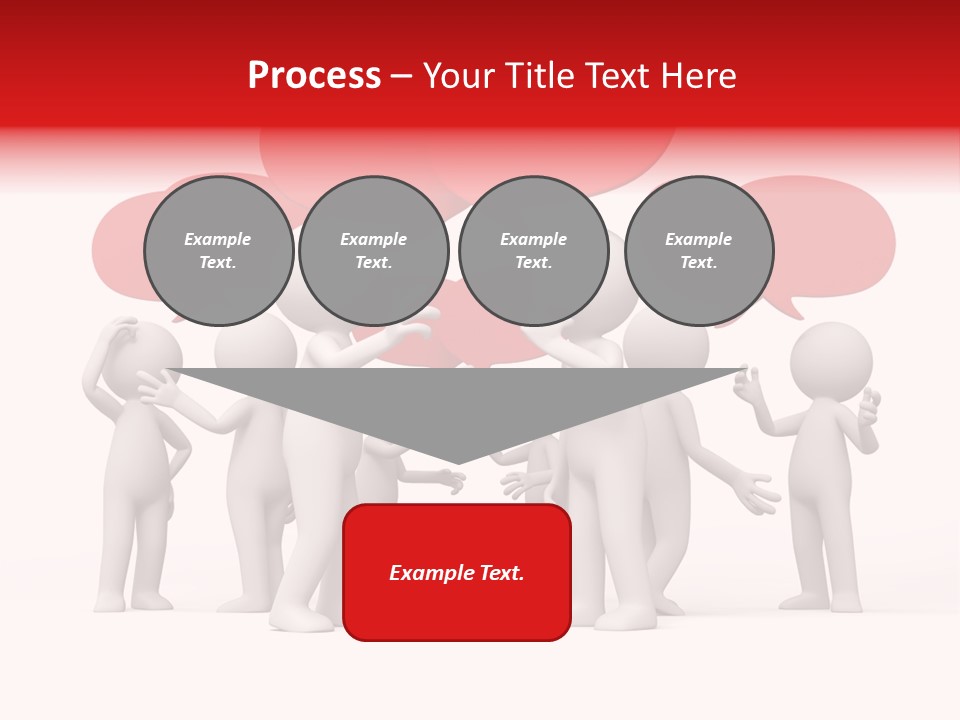 Process – Your Title Text Here

Example Text.

Example Text.

Example Text.

Example Text.

Example Text.